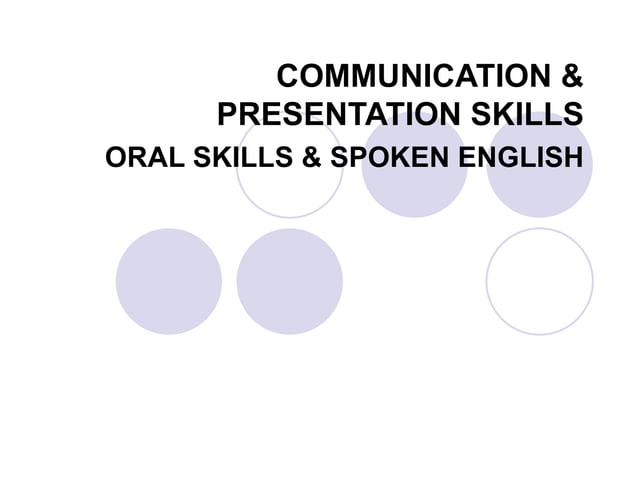 COMMUNICATION & PRESENTATION SKILLS

ORAL SKILLS & SPOKEN ENGLISH